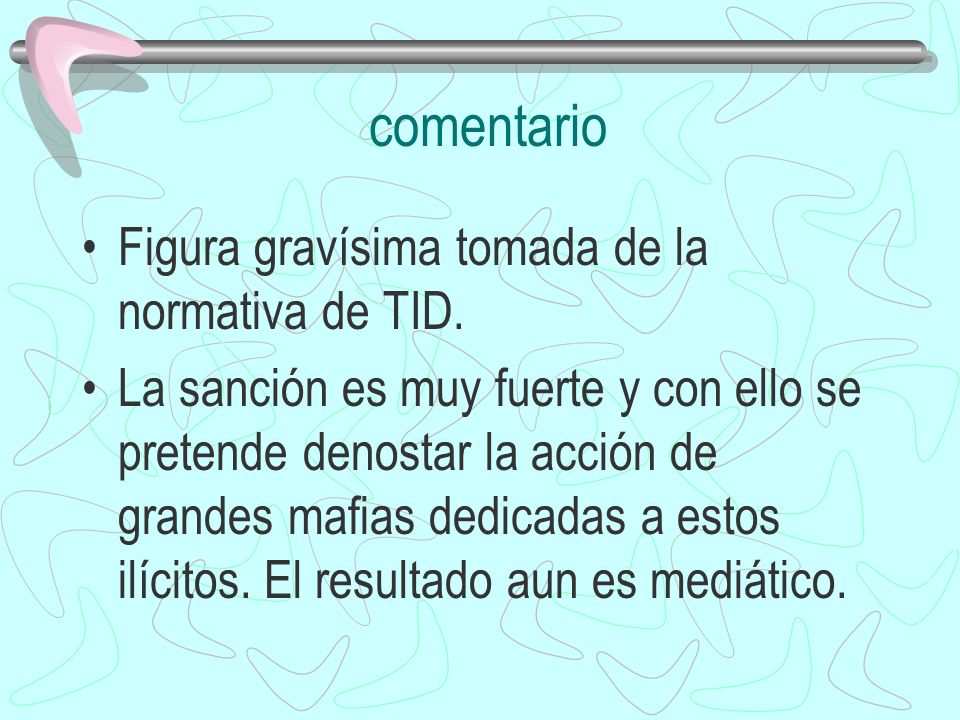 comentario

• Figura gravísima tomada de la normativa de TID.
• La sanción es muy fuerte y con ello se pretende denostar la acción de grandes mafias dedicadas a estos ilícitos. El resultado aun es mediático.